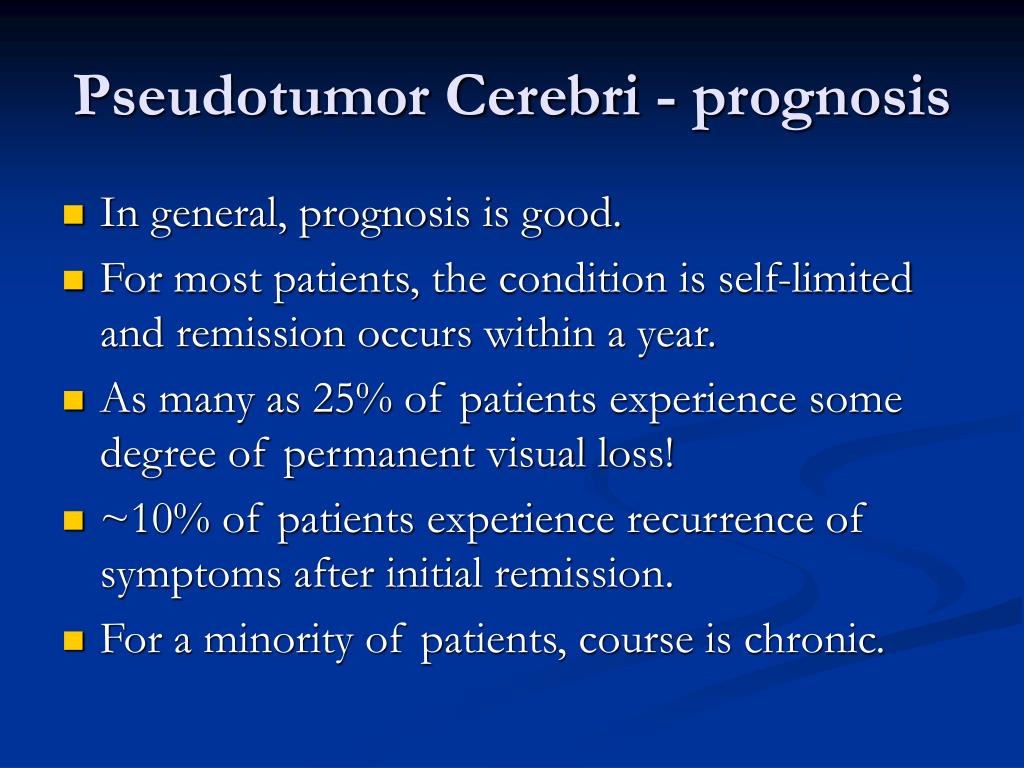 Pseudotumor Cerebri - prognosis

- In general, prognosis is good.
- For most patients, the condition is self-limited and remission occurs within a year.
- As many as 25% of patients experience some degree of permanent visual loss!
- ~10% of patients experience recurrence of symptoms after initial remission.
- For a minority of patients, course is chronic.